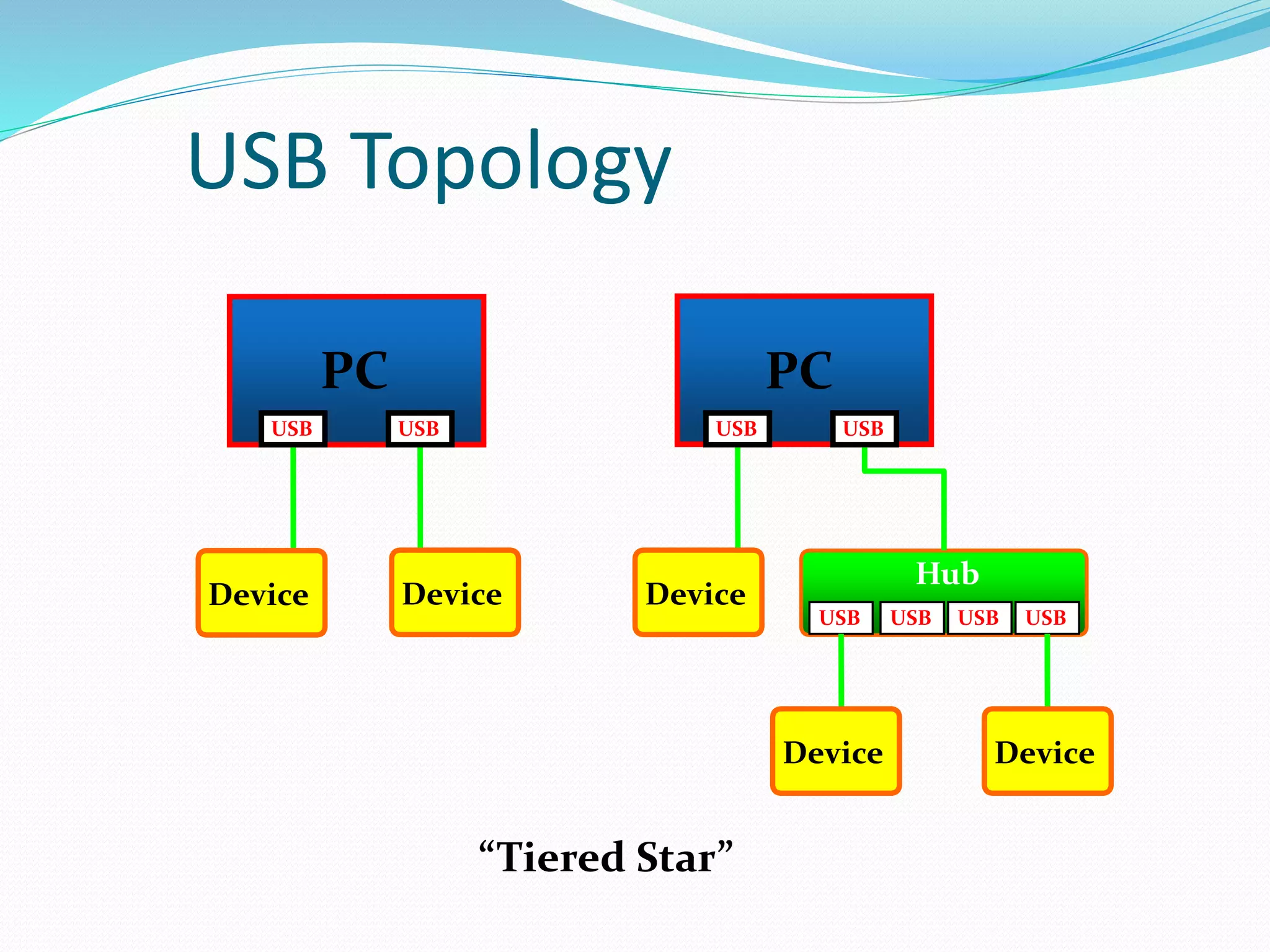 USB Topology

PC

USB USB

Device

Device

PC

USB USB

Device

Hub

USB USB USB USB

Device

Device

“Tiered Star”